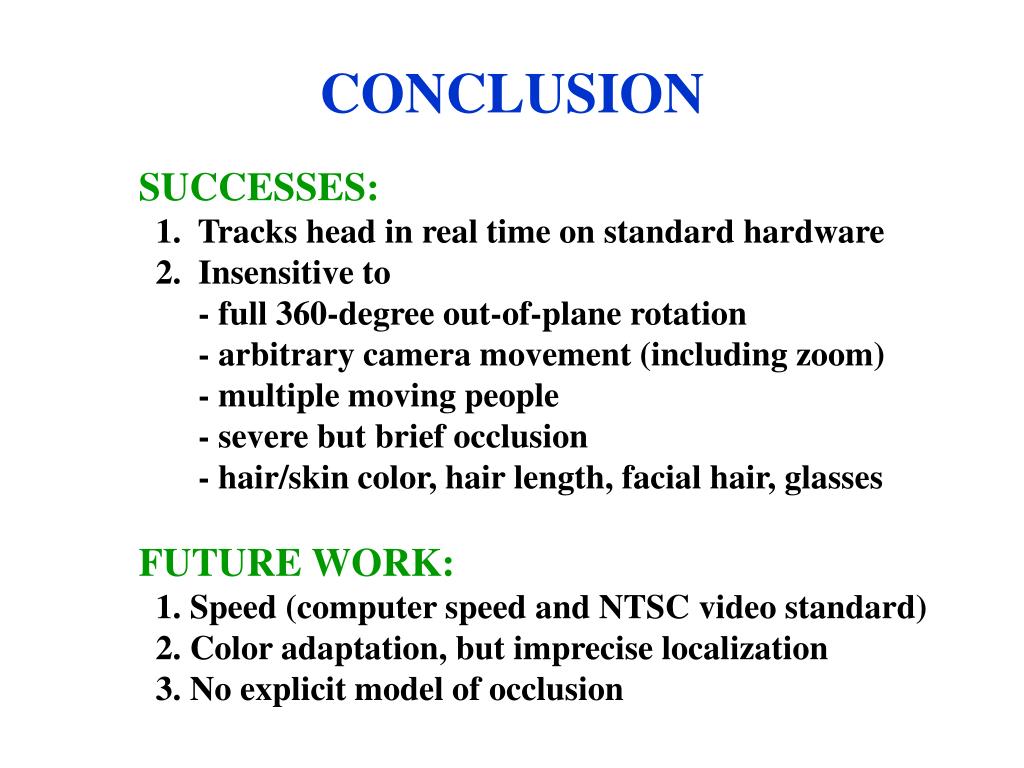 CONCLUSION

SUCCESSES:
1. Tracks head in real time on standard hardware
2. Insensitive to
- full 360-degree out-of-plane rotation
- arbitrary camera movement (including zoom)
- multiple moving people
- severe but brief occlusion
- hair/skin color, hair length, facial hair, glasses

FUTURE WORK:
1. Speed (computer speed and NTSC video standard)
2. Color adaptation, but imprecise localization
3. No explicit model of occlusion